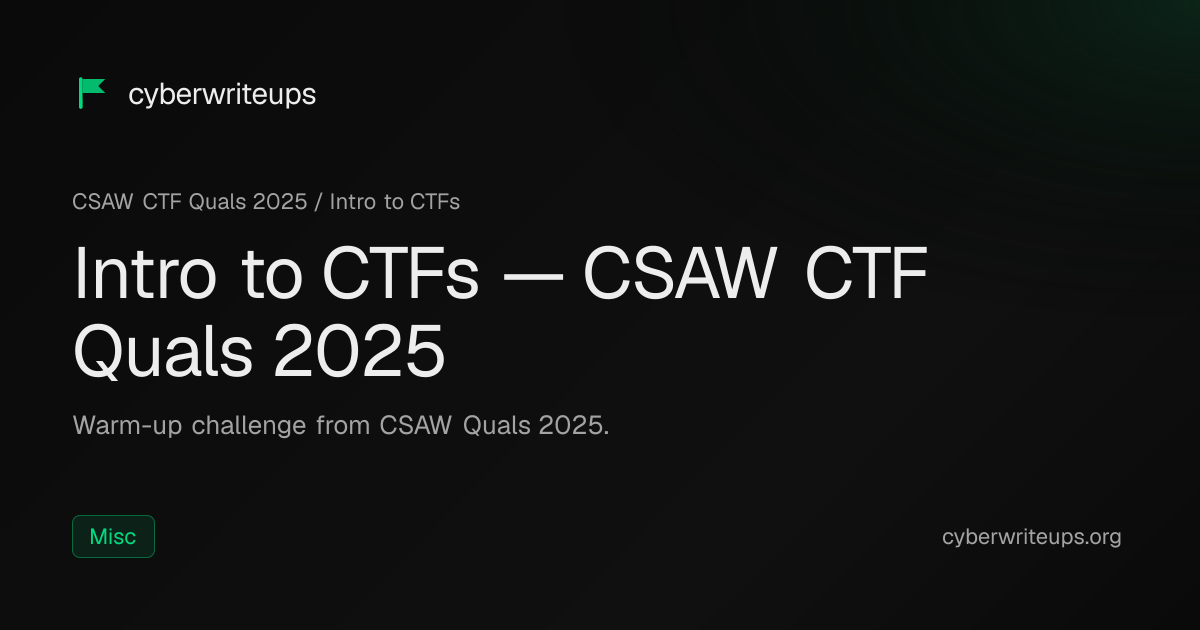 cyberwriteups

CSAW CTF Quals 2025 / Intro to CTFs

Intro to CTFs — CSAW CTF Quals 2025

Warm-up challenge from CSAW Quals 2025.

Misc

cyberwriteups.org